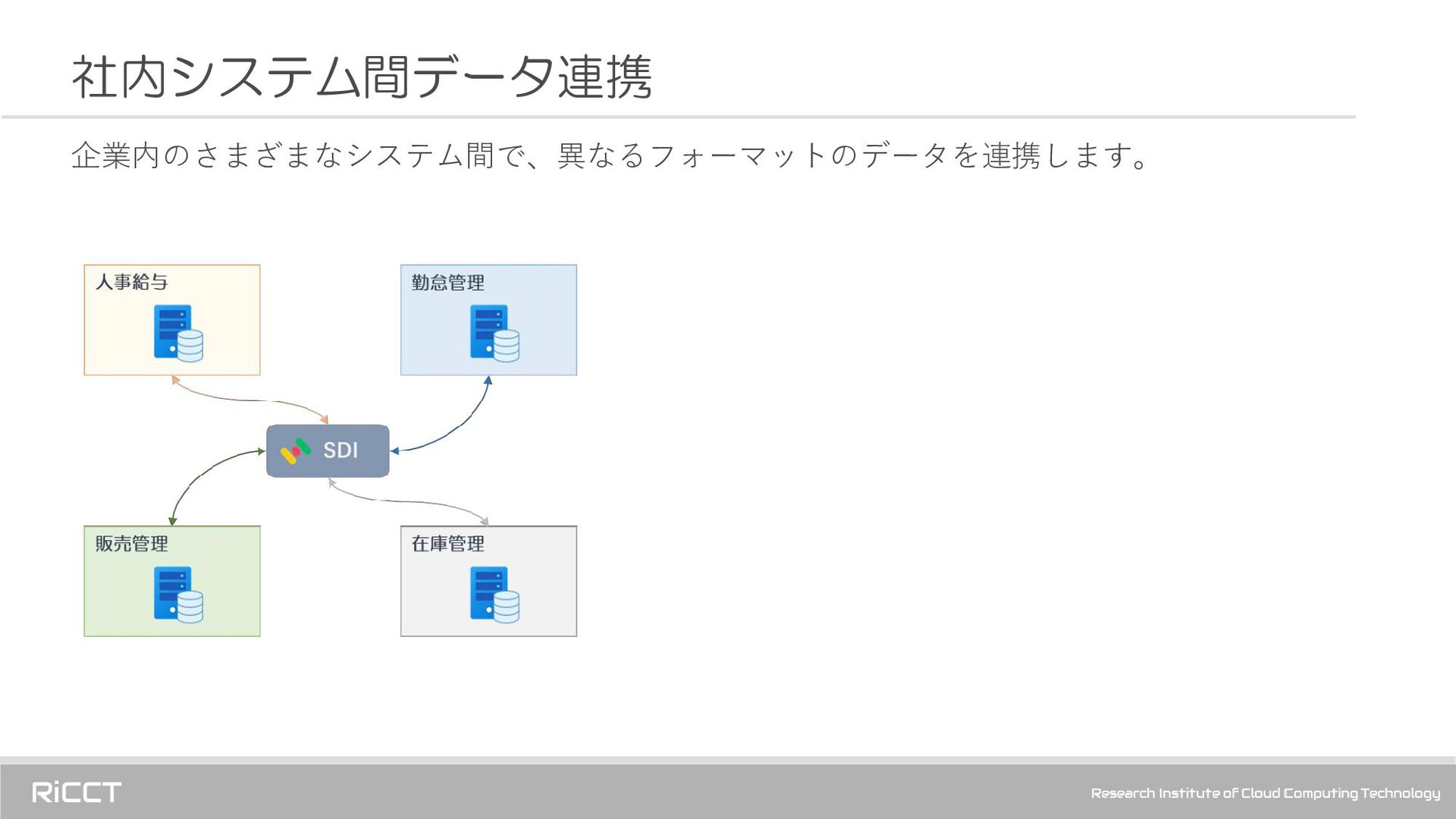 社内システム間データ連携

企業内のさまざまなシステム間で、異なるフォーマットのデータを連携します。

人事給与

勤怠管理

SDI

販売管理

在庫管理

RiCCT

Research Institute of Cloud Computing Technology